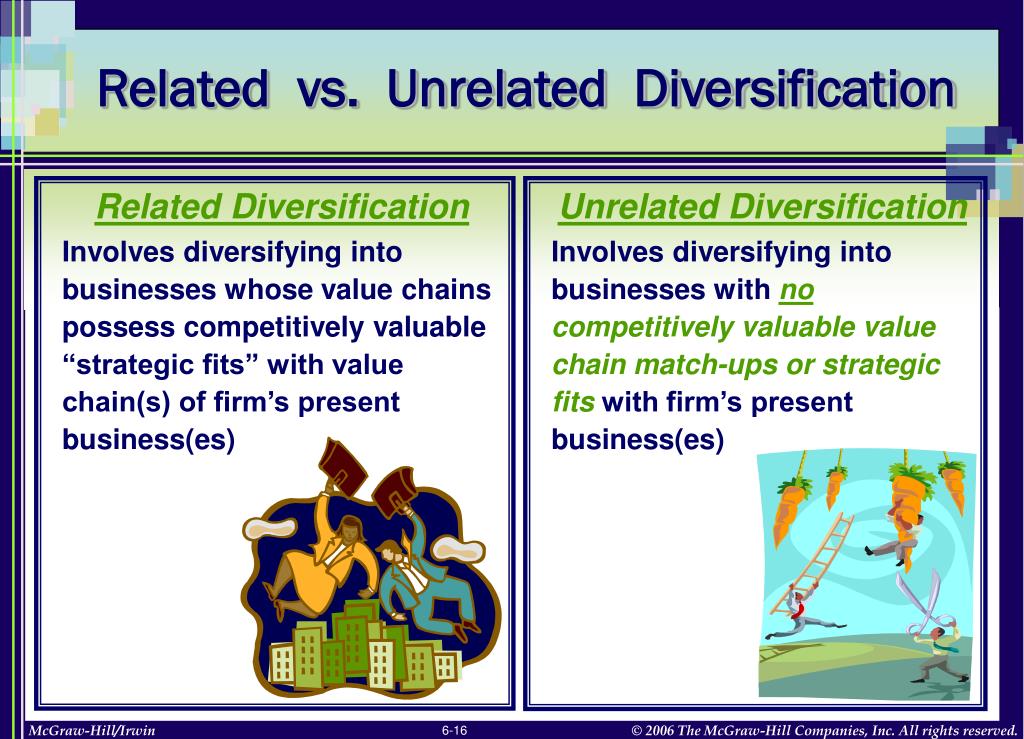 Related vs. Unrelated Diversification

Related Diversification

Involves diversifying into businesses whose value chains possess competitively valuable “strategic fits” with value chain(s) of firm’s present business(es)

Unrelated Diversification

Involves diversifying into businesses with no competitively valuable value chain match-ups or strategic fits with firm’s present business(es)

McGraw-Hill/Irwin

6-16

© 2006 The McGraw-Hill Companies, Inc. All rights reserved.